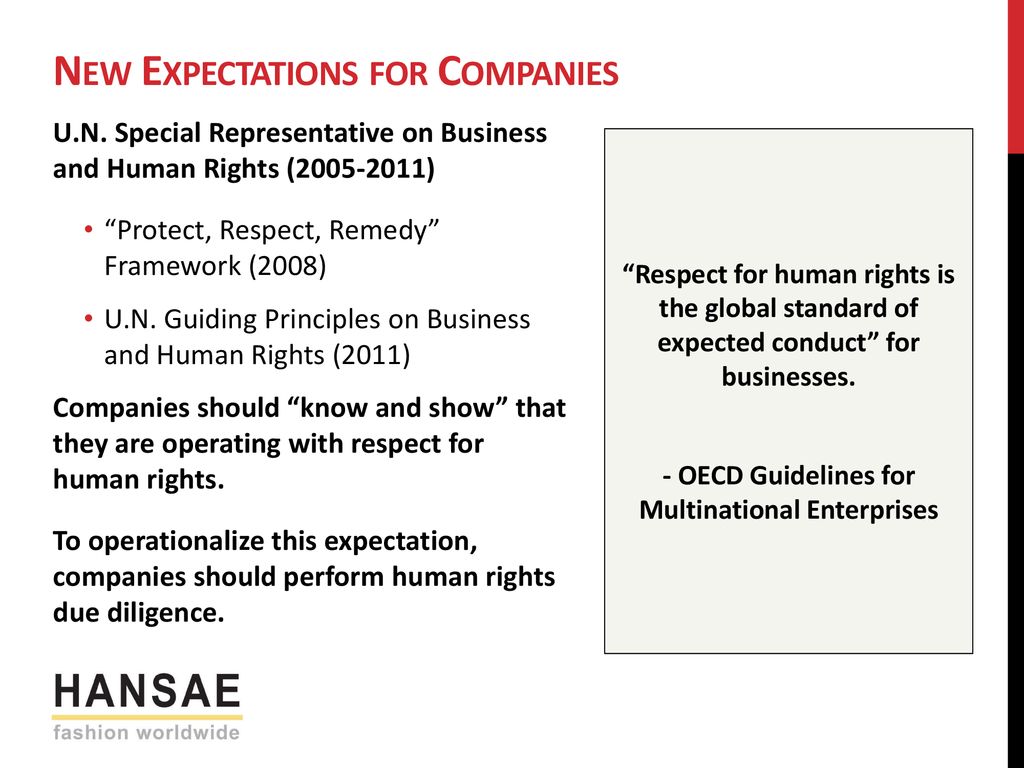 NEW EXPECTATIONS FOR COMPANIES

U.N. Special Representative on Business and Human Rights (2005-2011)

• “Protect, Respect, Remedy” Framework (2008)

• U.N. Guiding Principles on Business and Human Rights (2011)

Companies should “know and show” that they are operating with respect for human rights.

To operationalize this expectation, companies should perform human rights due diligence.

“Respect for human rights is the global standard of expected conduct” for businesses.

- OECD Guidelines for Multinational Enterprises

HANSAE
fashion worldwide